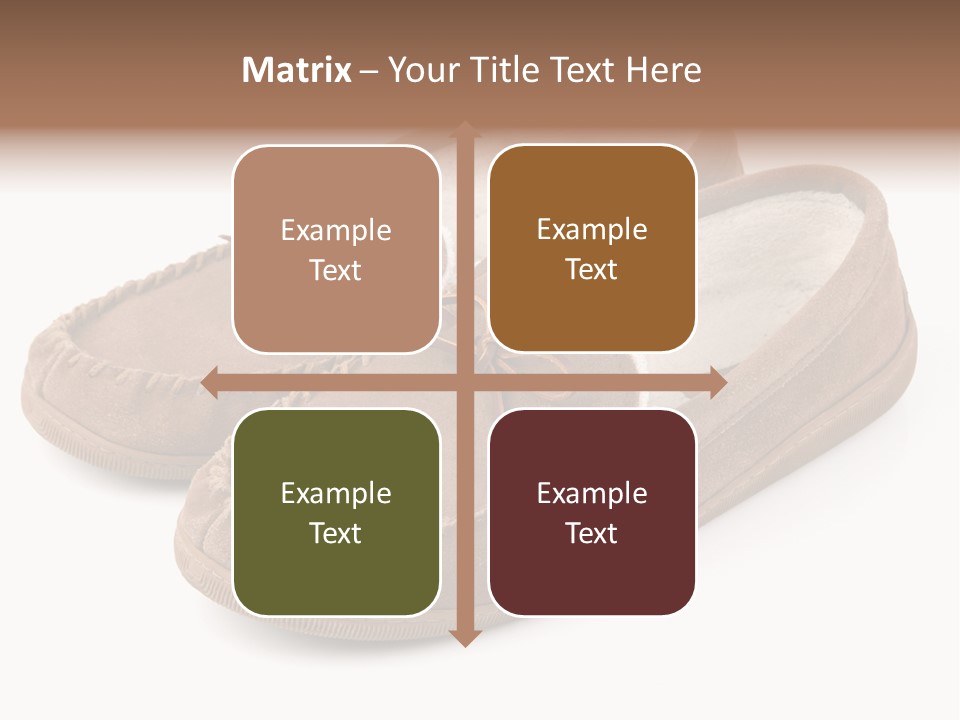 Matrix – Your Title Text Here

Example Text

Example Text

Example Text

Example Text